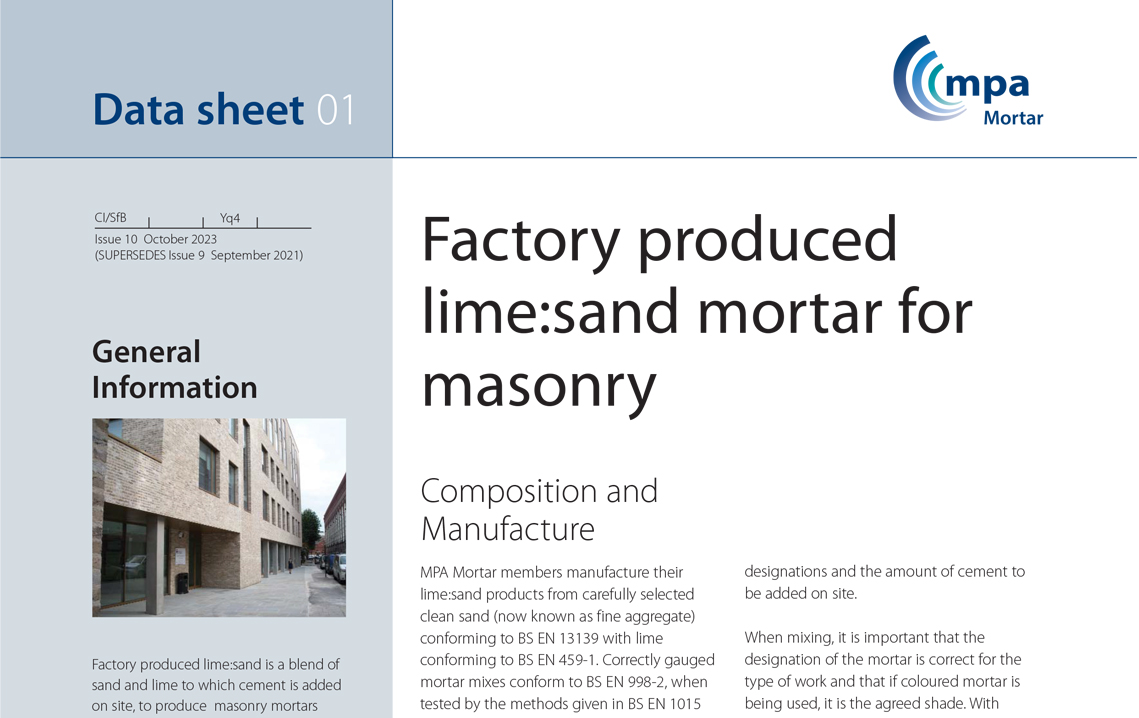 Data sheet 01

mpa
Mortar

CI/SfB | | Yq4 |
Issue 10 October 2023
(SUPERSEDES Issue 9 September 2021)

General Information

Factory produced lime:sand is a blend of sand and lime to which cement is added on site, to produce masonry mortars

Factory produced lime:sand mortar for masonry

Composition and Manufacture

MPA Mortar members manufacture their lime:sand products from carefully selected clean sand (now known as fine aggregate) conforming to BS EN 13139 with lime conforming to BS EN 459-1. Correctly gauged mortar mixes conform to BS EN 998-2, when tested by the methods given in BS EN 1015

designations and the amount of cement to be added on site.

When mixing, it is important that the designation of the mortar is correct for the type of work and that if coloured mortar is being used, it is the agreed shade. With